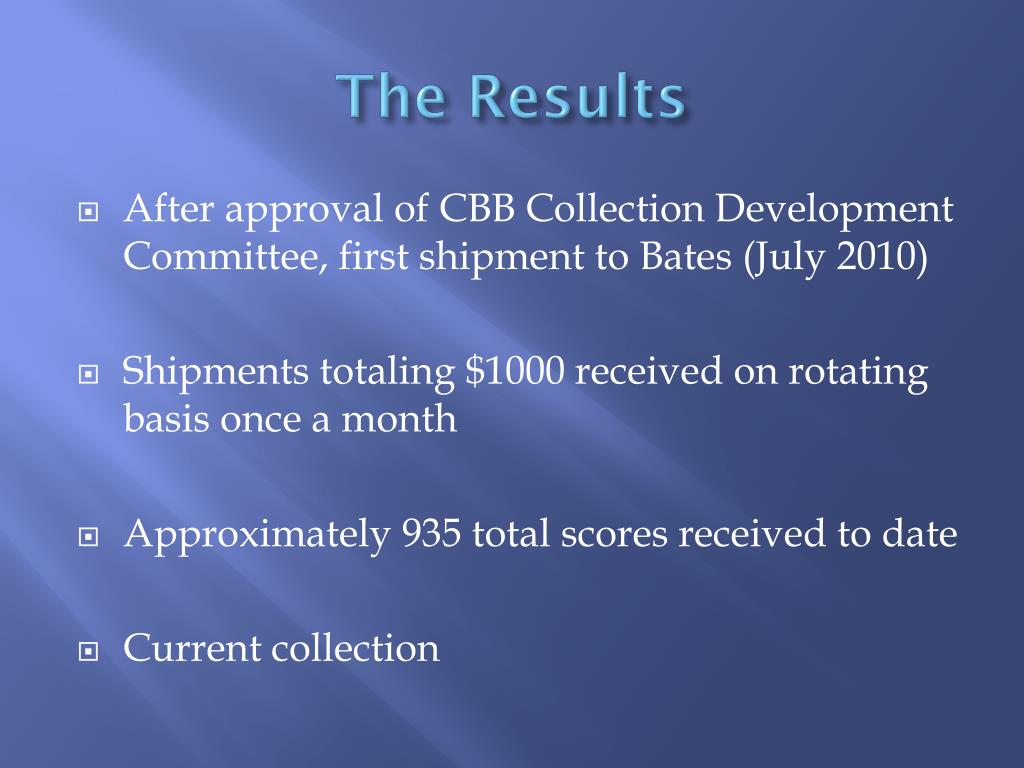 The Results

After approval of CBB Collection Development Committee, first shipment to Bates (July 2010)

Shipments totaling \$1000 received on rotating basis once a month

Approximately 935 total scores received to date

Current collection